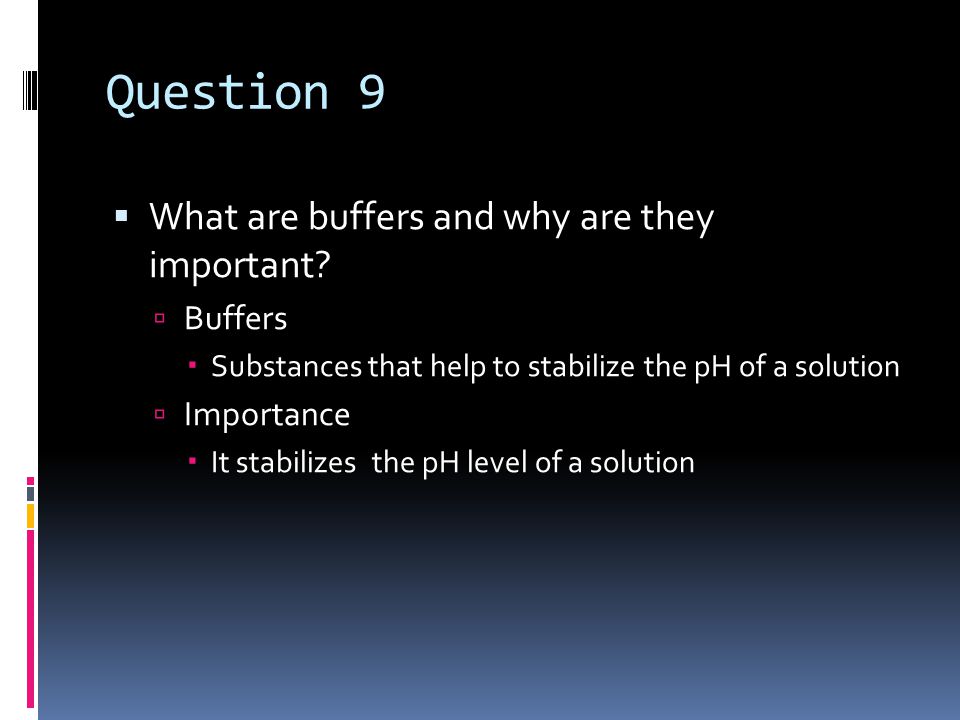 Question 9

What are buffers and why are they important?

Buffers

Substances that help to stabilize the pH of a solution

Importance

It stabilizes  the pH level of a solution